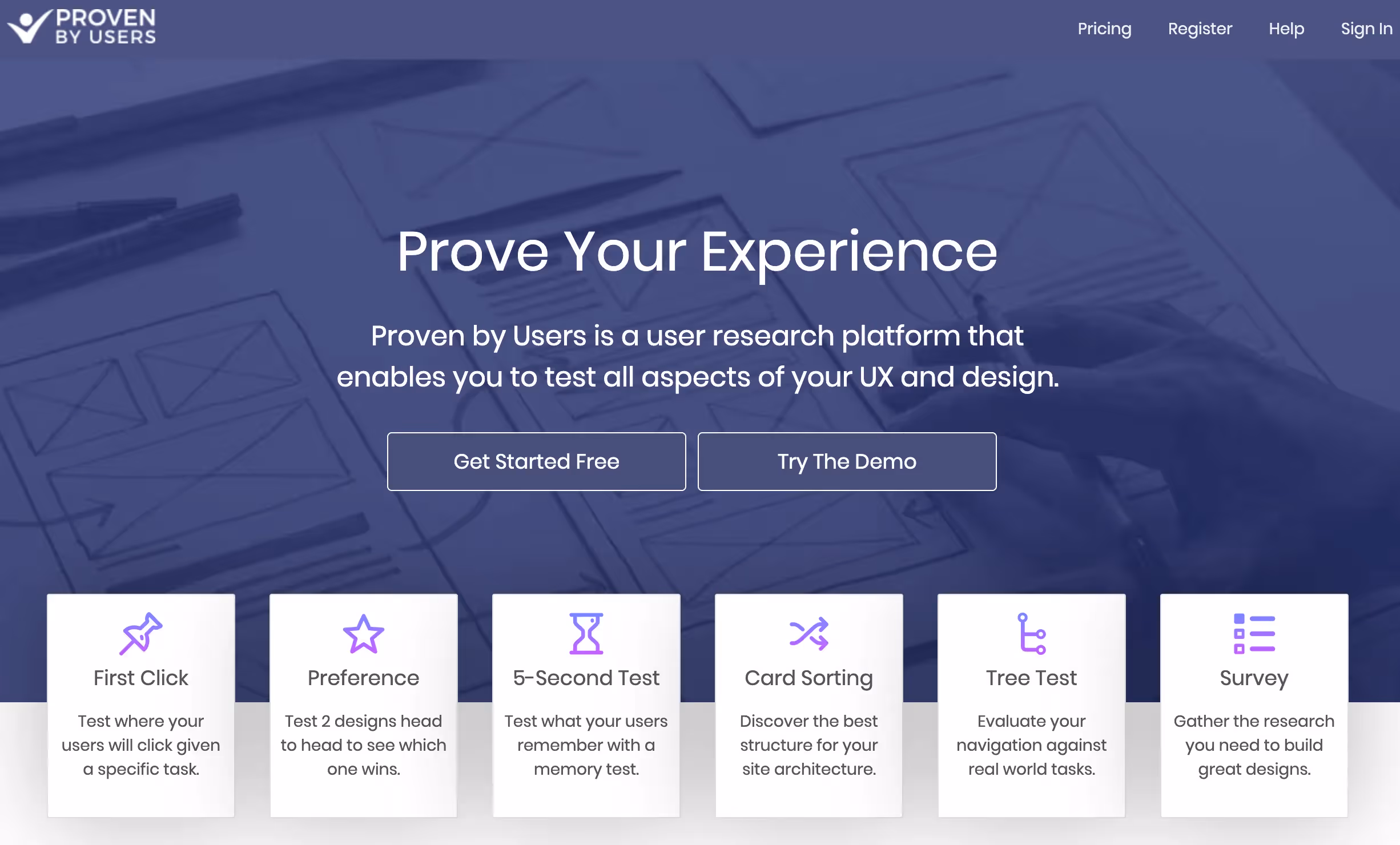 PROVEN BY USERS

Pricing Register Help Sign In

Prove Your Experience

Proven by Users is a user research platform that enables you to test all aspects of your UX and design.

Get Started Free

Try The Demo

First Click

Test where your users will click given a specific task.

Preference

Test 2 designs head to head to see which one wins.

5-Second Test

Test what your users remember with a memory test.

Card Sorting

Discover the best structure for your site architecture.

Tree Test

Evaluate your navigation against real world tasks.

Survey

Gather the research you need to build great designs.